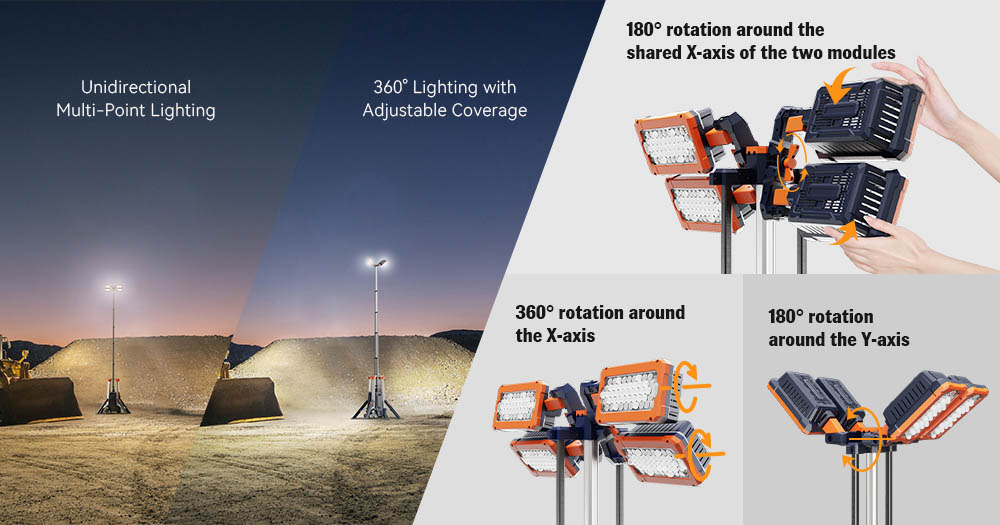 Unidirectional
Multi-Point Lighting

360° Lighting with
Adjustable Coverage

180° rotation around the
shared X-axis of the two modules

360° rotation around
the X-axis

180° rotation
around the Y-axis